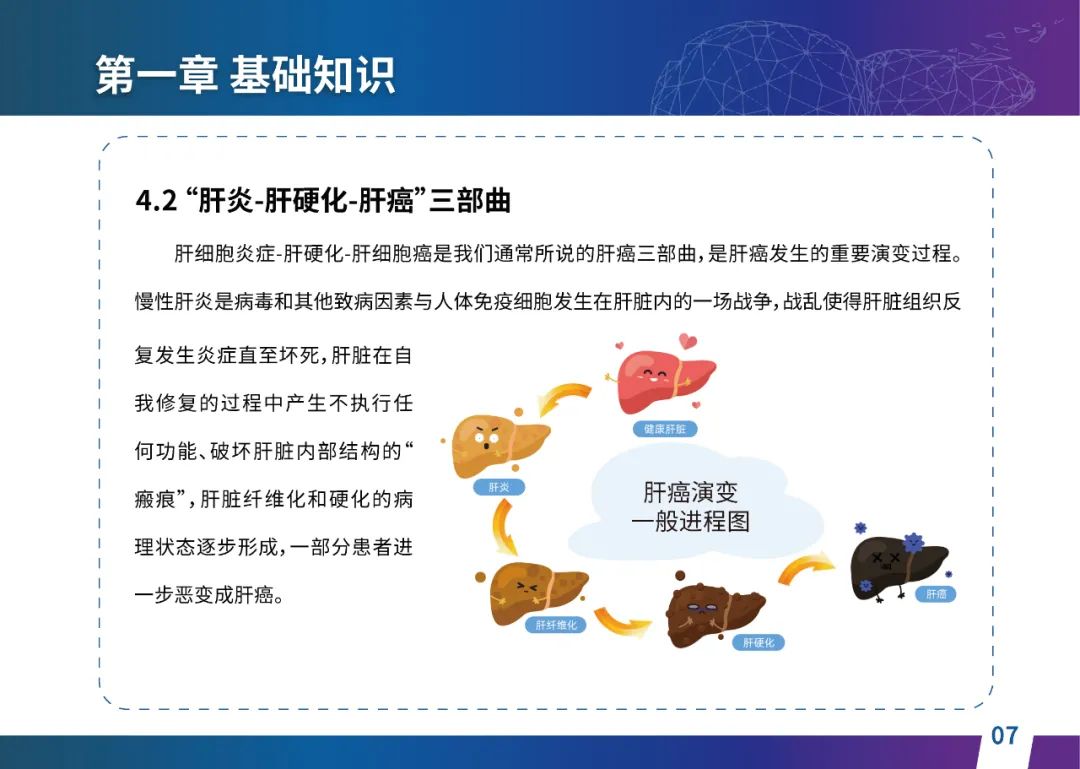 第一章 基础知识

4.2 “肝炎-肝硬化-肝癌”三部曲

肝细胞炎症-肝硬化-肝细胞癌是我们通常所说的肝癌三部曲，是肝癌发生的重要演变过程。慢性肝炎是病毒和其他致病因素与人体免疫细胞发生在肝脏内的一场战争，战乱使得肝脏组织反复发生炎症直至坏死，肝脏在自我修复的过程中产生不执行任何功能、破坏肝脏内部结构的“瘢痕”，肝脏纤维化和硬化的病理状态逐步形成，一部分患者进一步恶变成肝癌。

健康肝脏

肝炎

肝癌演变
一般进程图

肝纤维化

肝硬化

肝癌

07